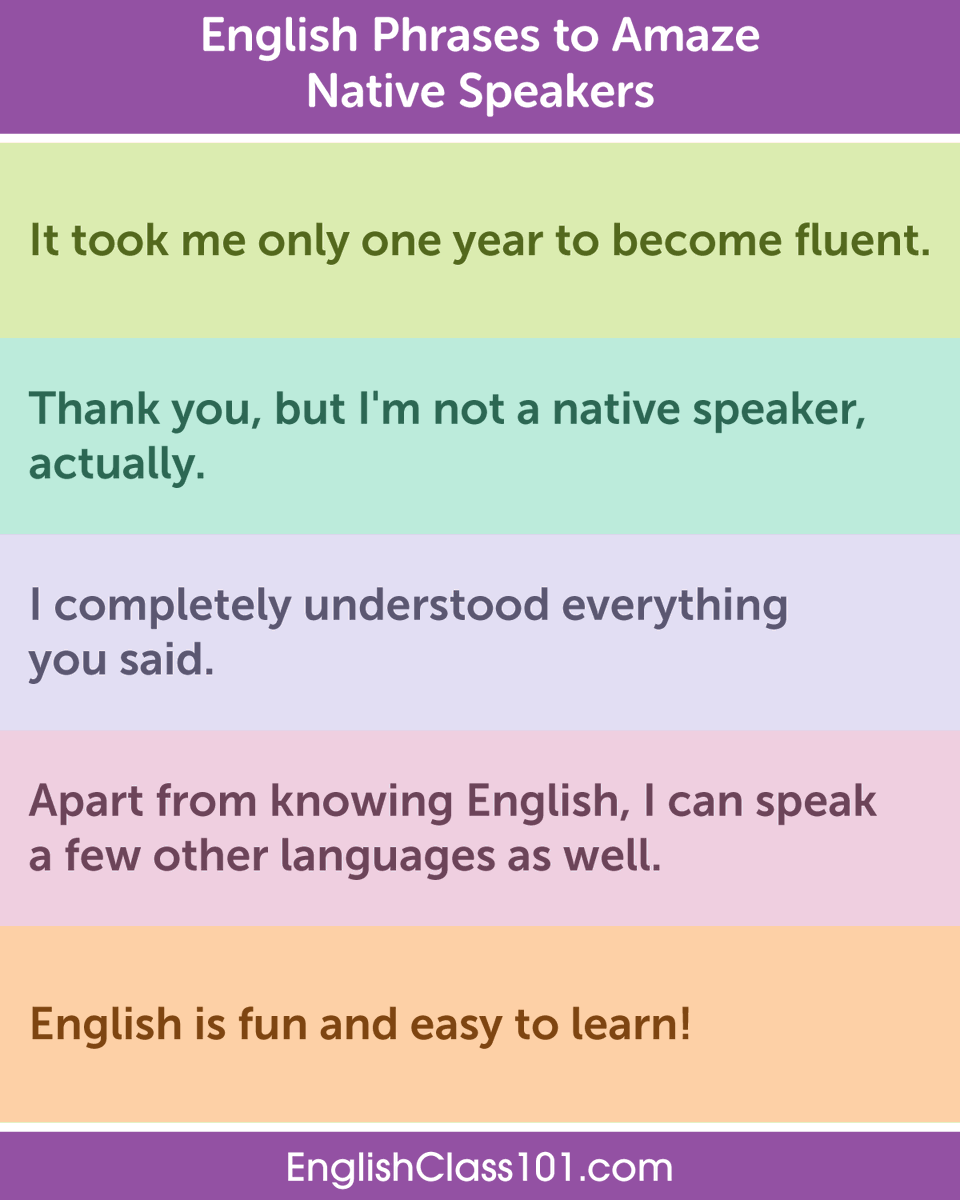 English Phrases to Amaze Native Speakers

It took me only one year to become fluent.

Thank you, but I'm not a native speaker, actually.

I completely understood everything you said.

Apart from knowing English, I can speak a few other languages as well.

English is fun and easy to learn!

EnglishClass101.com